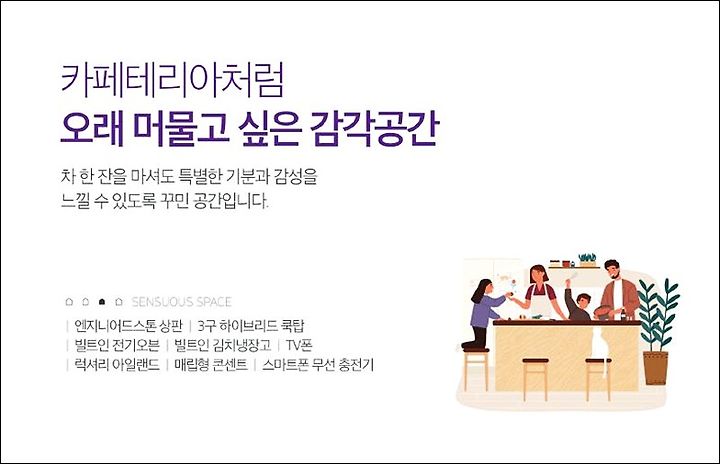 카페테리아처럼
오래 머물고 싶은 감각공간

차 한 잔을 마셔도 특별한 기분과 감성을
느낄 수 있도록 꾸민 공간입니다.

SENSUOUS SPACE

| 엔지니어드스톤 상판 | 3구 하이브리드 쿡탑
| 빌트인 전기오븐 | 빌트인 김치냉장고 | TV폰
| 럭셔리 아일랜드 | 매립형 콘센트 | 스마트폰 무선 충전기